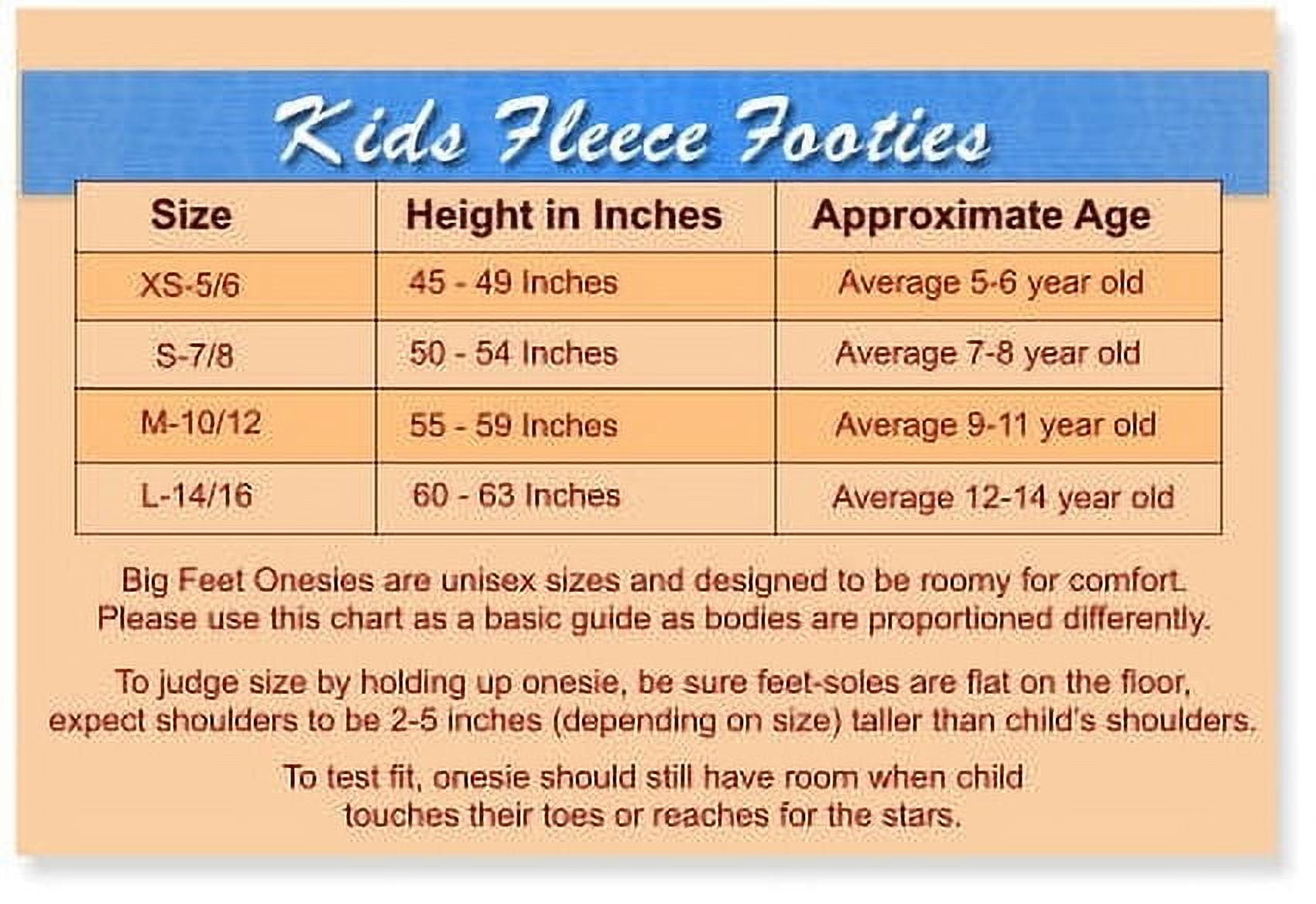 Kids Fleece Footies

| Size | Height in Inches | Approximate Age |
|---|---|---|
| XS-5/6 | 45 - 49 Inches | Average 5-6 year old |
| S-7/8 | 50 - 54 Inches | Average 7-8 year old |
| M-10/12 | 55 - 59 Inches | Average 9-11 year old |
| L-14/16 | 60 - 63 Inches | Average 12-14 year old |

Big Feet Onesies are unisex sizes and designed to be roomy for comfort. Please use this chart as a basic guide as bodies are proportioned differently.

To judge size by holding up onesie, be sure feet-soles are flat on the floor, expect shoulders to be 2-5 inches (depending on size) taller than child's shoulders.

To test fit, onesie should still have room when child touches their toes or reaches for the stars.